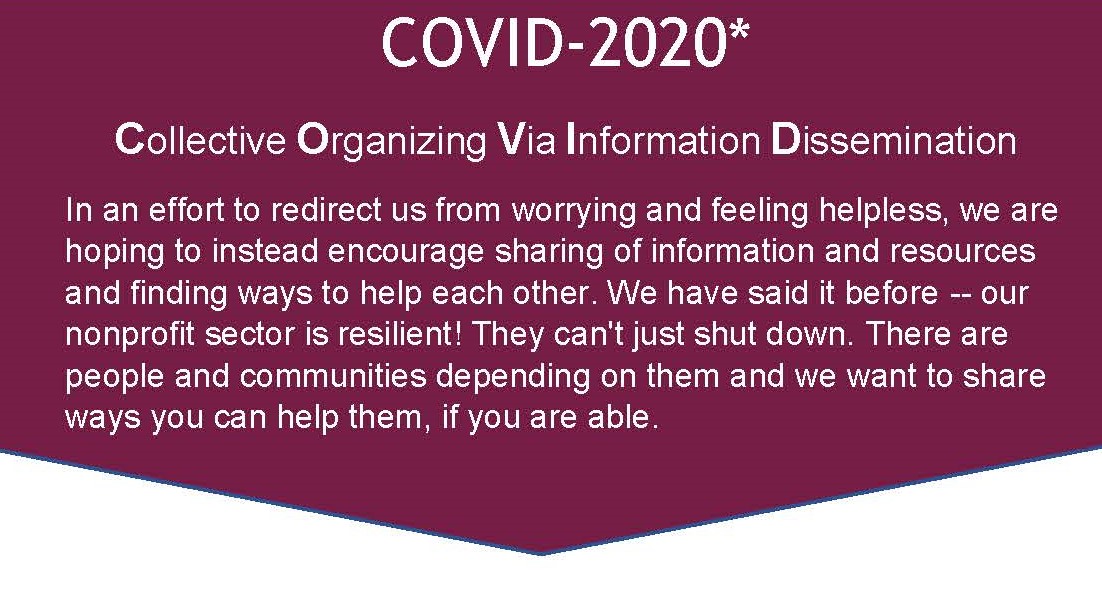 COVID-2020*

Collective Organizing Via Information Dissemination

In an effort to redirect us from worrying and feeling helpless, we are hoping to instead encourage sharing of information and resources and finding ways to help each other. We have said it before -- our nonprofit sector is resilient! They can't just shut down. There are people and communities depending on them and we want to share ways you can help them, if you are able.